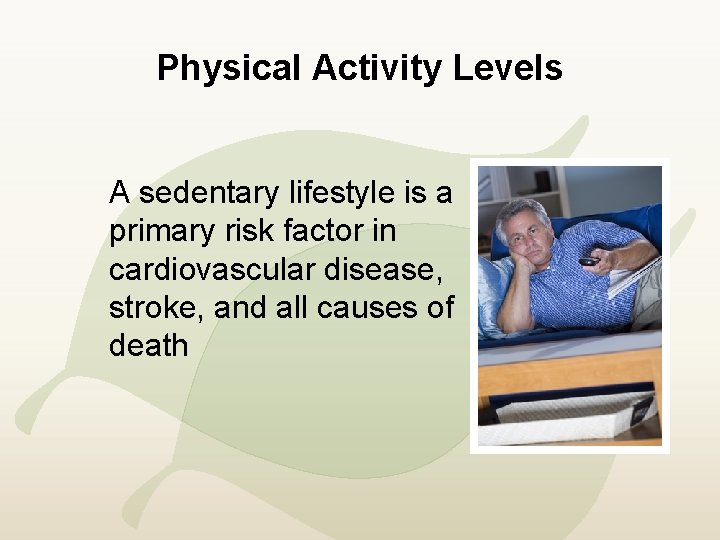 Physical Activity Levels

A sedentary lifestyle is a primary risk factor in cardiovascular disease, stroke, and all causes of death